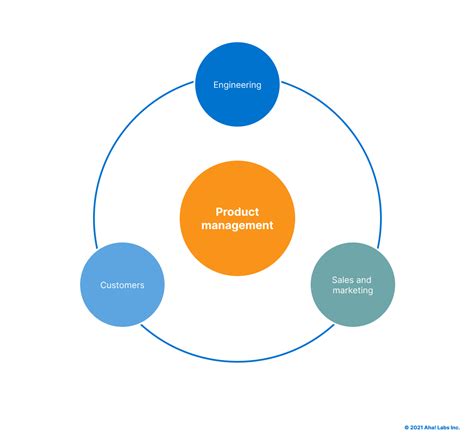 Engineering

Product management

Customers

Sales and marketing

© 2021 Aha! Labs Inc.